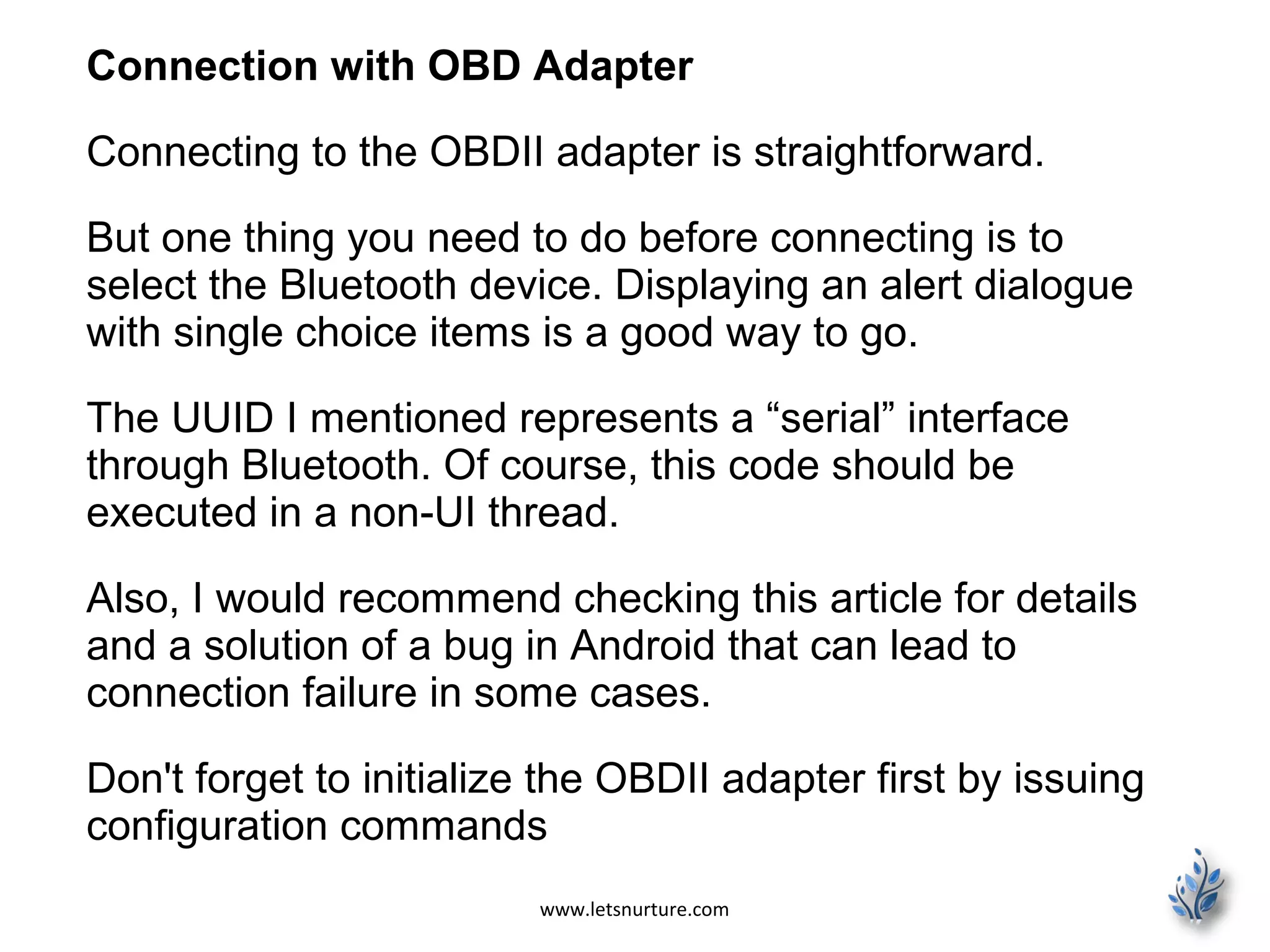 Connection with OBD Adapter

Connecting to the OBDII adapter is straightforward.

But one thing you need to do before connecting is to select the Bluetooth device. Displaying an alert dialogue with single choice items is a good way to go.

The UUID I mentioned represents a “serial” interface through Bluetooth. Of course, this code should be executed in a non-UI thread.

Also, I would recommend checking this article for details and a solution of a bug in Android that can lead to connection failure in some cases.

Don't forget to initialize the OBDII adapter first by issuing configuration commands

www.letsnurture.com